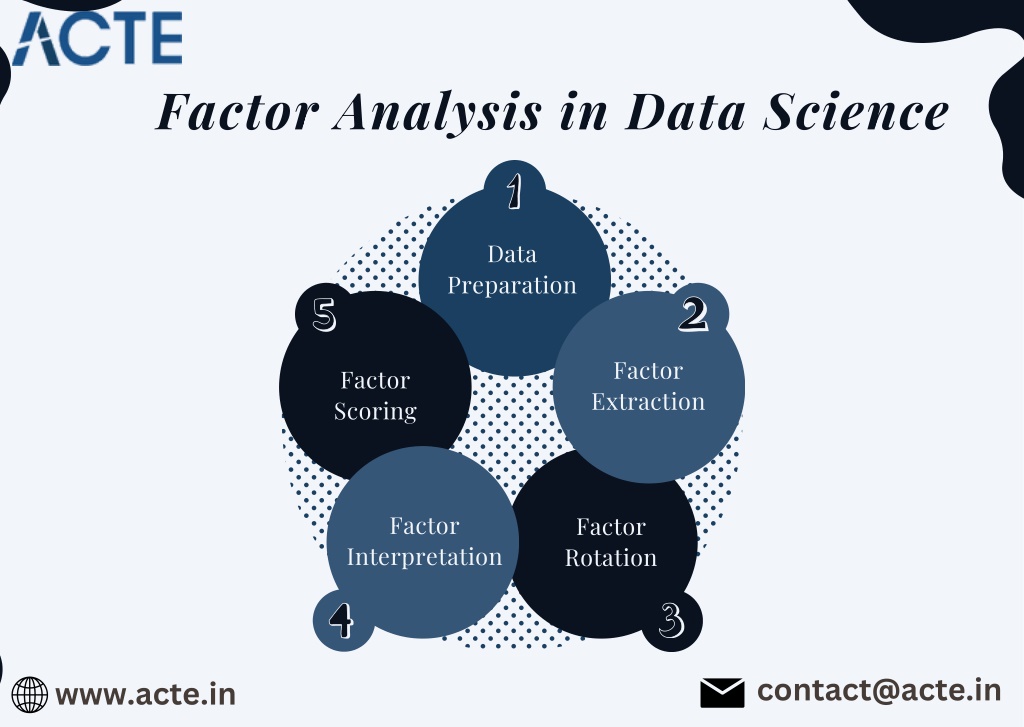 ACTE

Factor Analysis in Data Science

1
Data Preparation

2
Factor Extraction

3
Factor Rotation

4
Factor Interpretation

5
Factor Scoring

www.acte.in

contact@acte.in